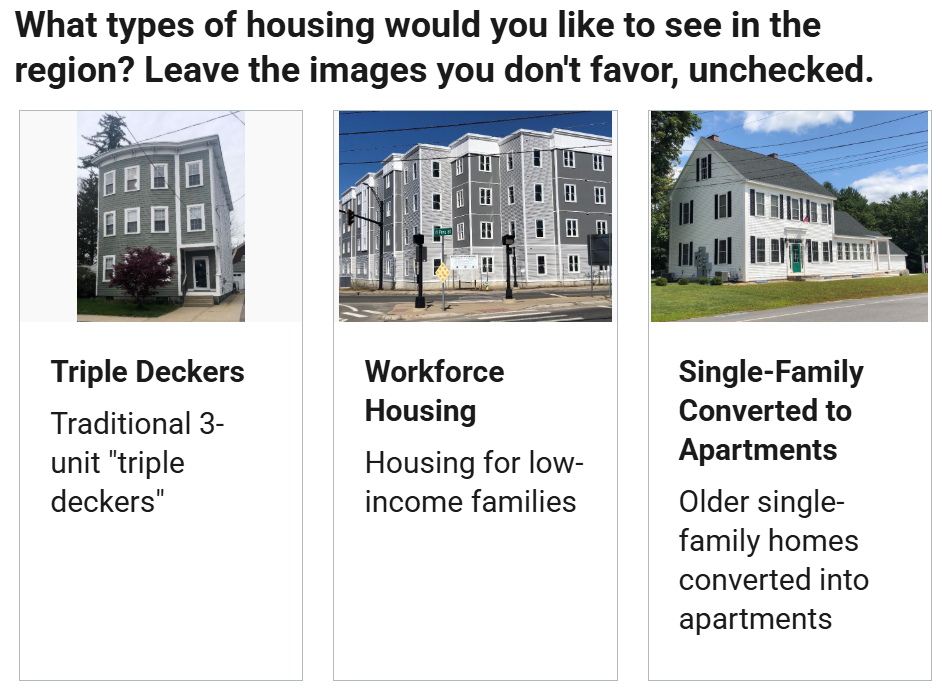 What types of housing would you like to see in the region? Leave the images you don't favor, unchecked.

Triple Deckers

Traditional 3-unit "triple deckers"

Workforce Housing

Housing for low-income families

Single-Family Converted to Apartments

Older single-family homes converted into apartments